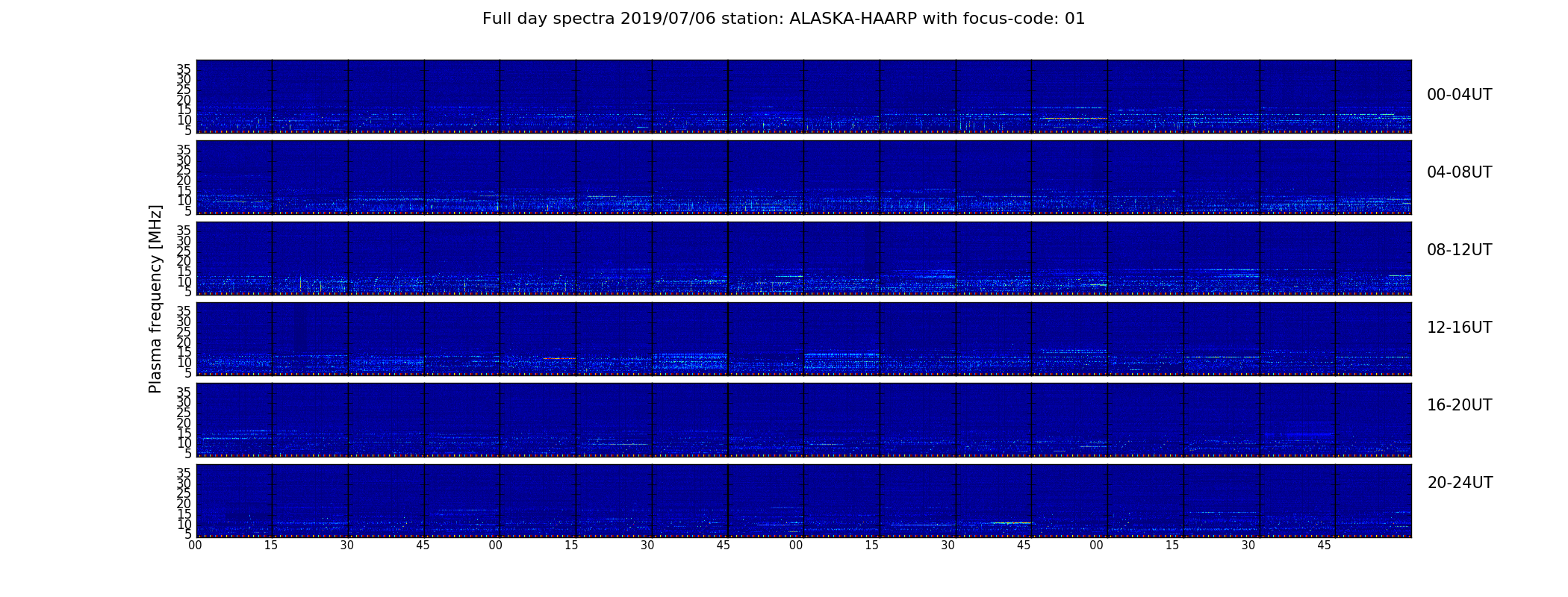 Full day spectra 2019/07/06 station: ALASKA-HAARP with focus-code: 01

Plasma frequency [MHz]

35
30
25
20
15
10
5

00-04UT

35
30
25
20
15
10
5

04-08UT

35
30
25
20
15
10
5

08-12UT

35
30
25
20
15
10
5

12-16UT

35
30
25
20
15
10
5

16-20UT

35
30
25
20
15
10
5

20-24UT

00 15 30 45 00 15 30 45 00 15 30 45 00 15 30 45